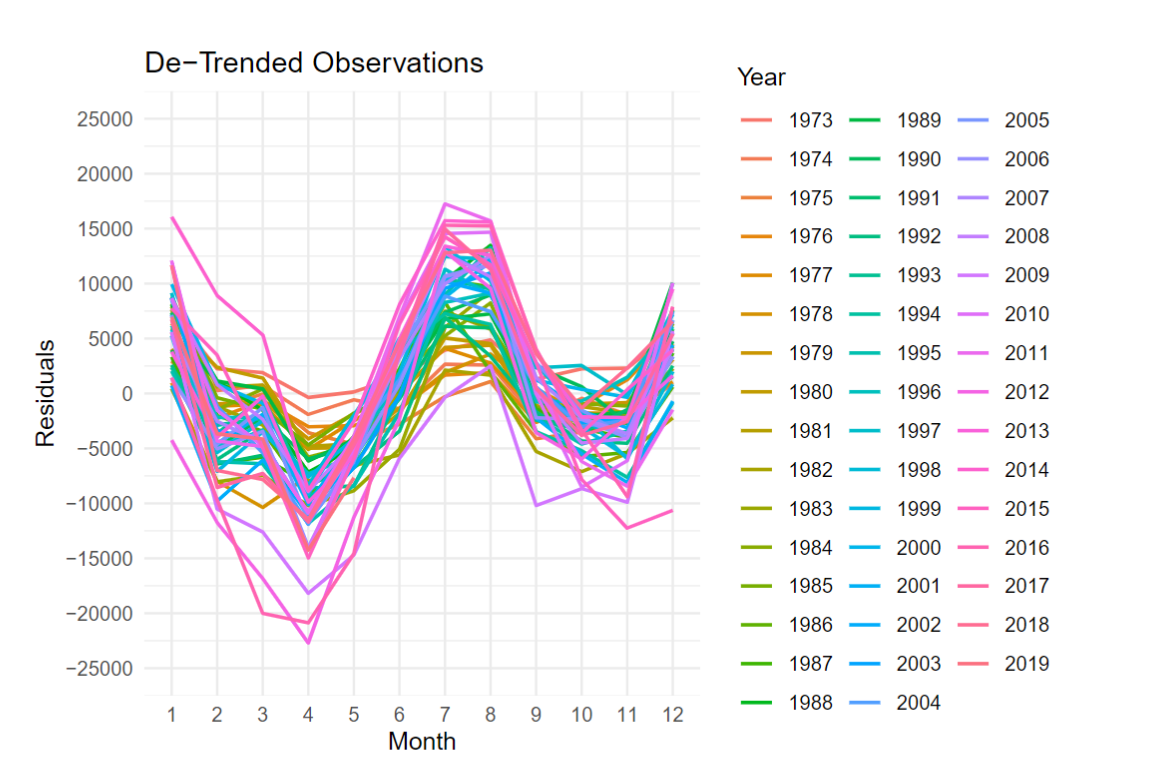 De−Trended Observations

Residuals

25000
20000
15000
10000
5000
0
−5000
−10000
−15000
−20000
−25000

1 2 3 4 5 6 7 8 9 10 11 12

Month

Year

1973
1974
1975
1976
1977
1978
1979
1980
1981
1982
1983
1984
1985
1986
1987
1988

1989
1990
1991
1992
1993
1994
1995
1996
1997
1998
1999
2000
2001
2002
2003
2004

2005
2006
2007
2008
2009
2010
2011
2012
2013
2014
2015
2016
2017
2018
2019